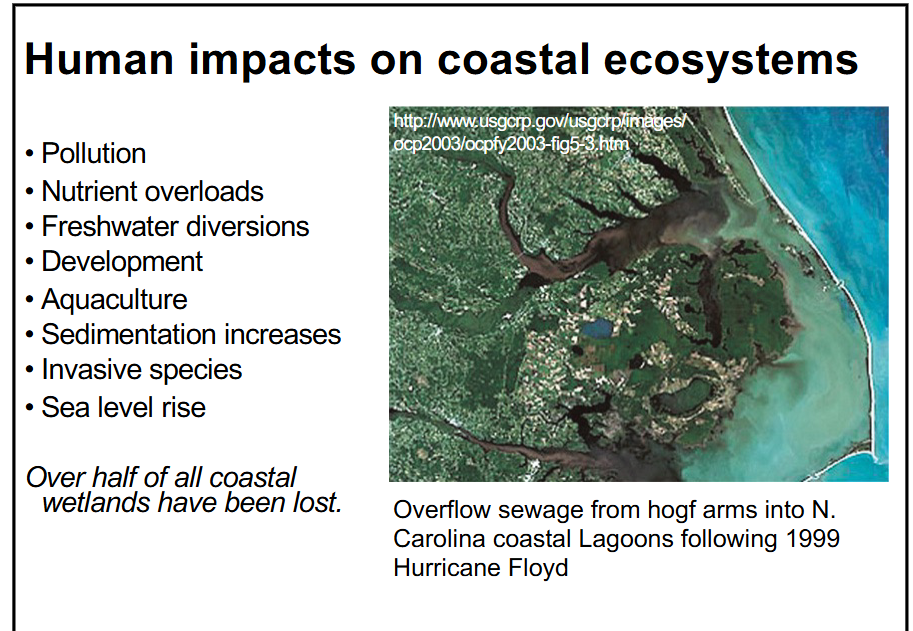 Human impacts on coastal ecosystems

• Pollution
• Nutrient overloads
• Freshwater diversions
• Development
• Aquaculture
• Sedimentation increases
• Invasive species
• Sea level rise

Over half of all coastal wetlands have been lost.

http://www.usgcrp.gov/usgcrp/images/ocp2003/ocpfy2003-fig5-3.htm

Overflow sewage from hogf arms into N. Carolina coastal Lagoons following 1999 Hurricane Floyd